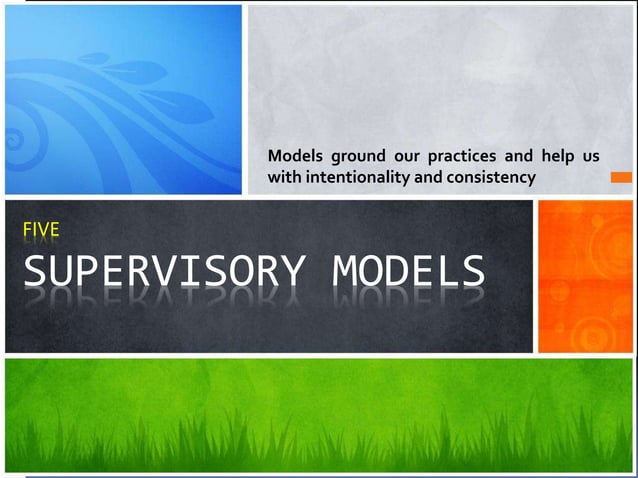 Models ground our practices and help us with intentionality and consistency

FIVE

SUPERVISORY MODELS